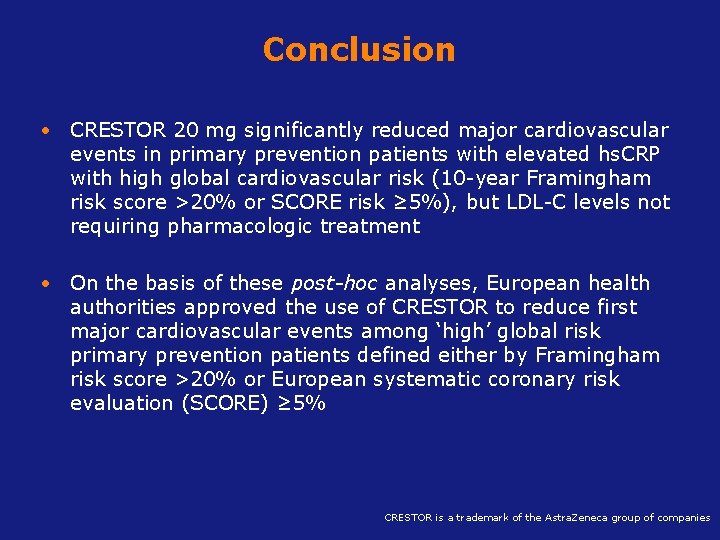 Conclusion

• CRESTOR 20 mg significantly reduced major cardiovascular events in primary prevention patients with elevated hsCRP with high global cardiovascular risk (10-year Framingham risk score >20% or SCORE risk ≥5%), but LDL-C levels not requiring pharmacologic treatment

• On the basis of these post-hoc analyses, European health authorities approved the use of CRESTOR to reduce first major cardiovascular events among ‘high’ global risk primary prevention patients defined either by Framingham risk score >20% or European systematic coronary risk evaluation (SCORE) ≥5%

CRESTOR is a trademark of the AstraZeneca group of companies